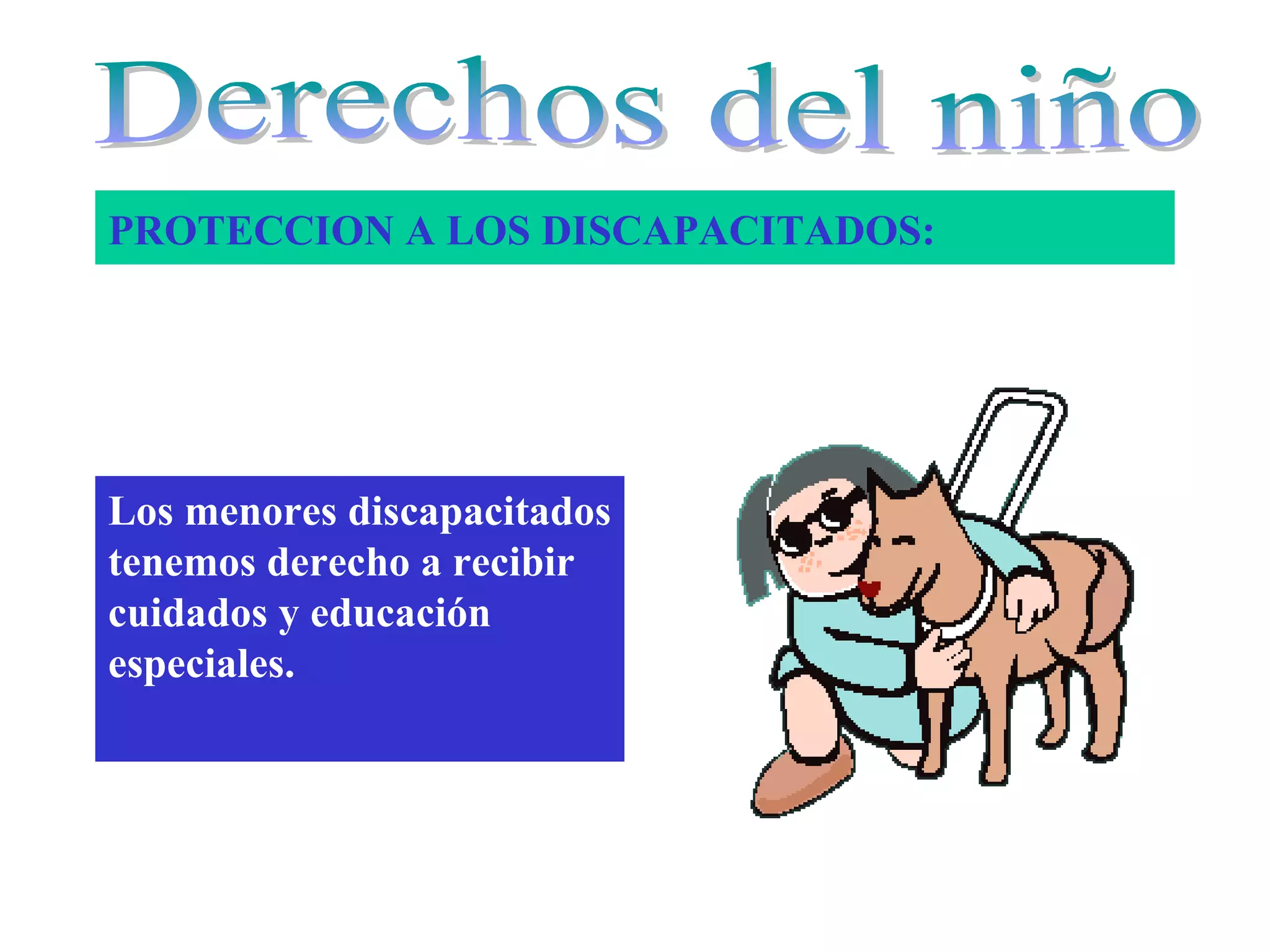 Derechos del niño

PROTECCION A LOS DISCAPACITADOS:

Los menores discapacitados tenemos derecho a recibir cuidados y educación especiales.